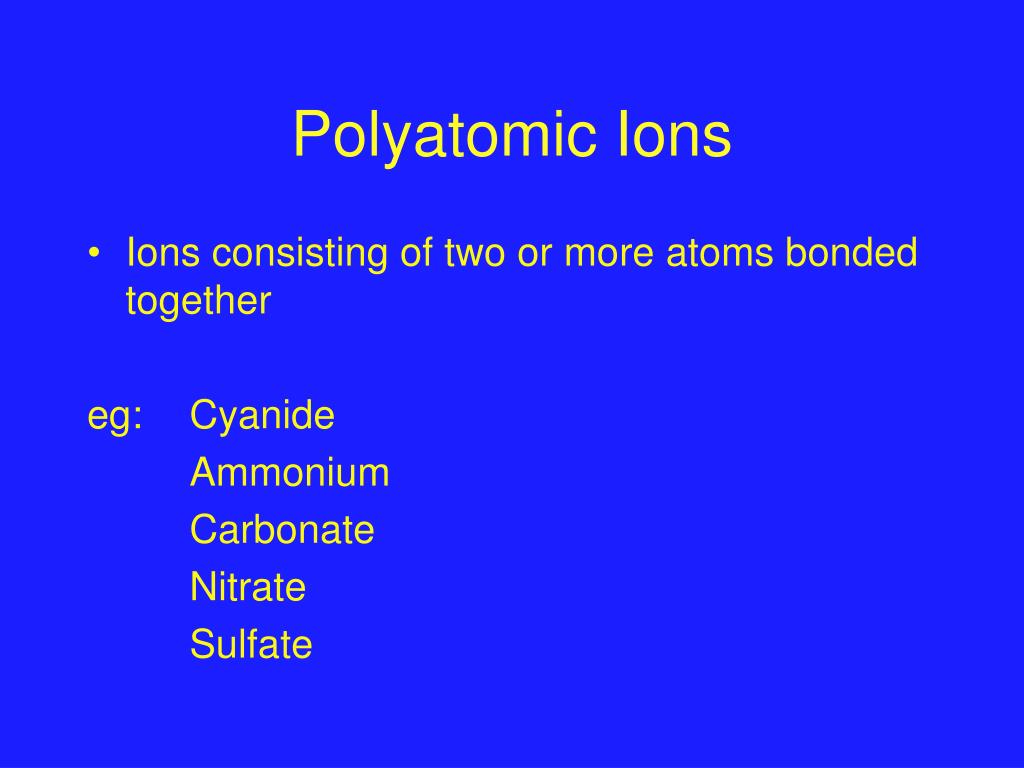 Polyatomic Ions

• Ions consisting of two or more atoms bonded together

eg: Cyanide
Ammonium
Carbonate
Nitrate
Sulfate